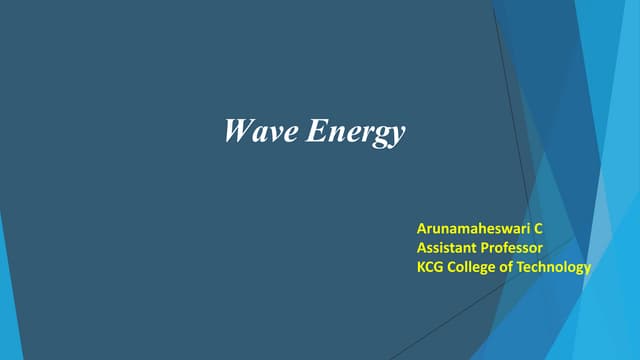 Wave Energy

Arunamaheswari C
Assistant Professor
KCG College of Technology